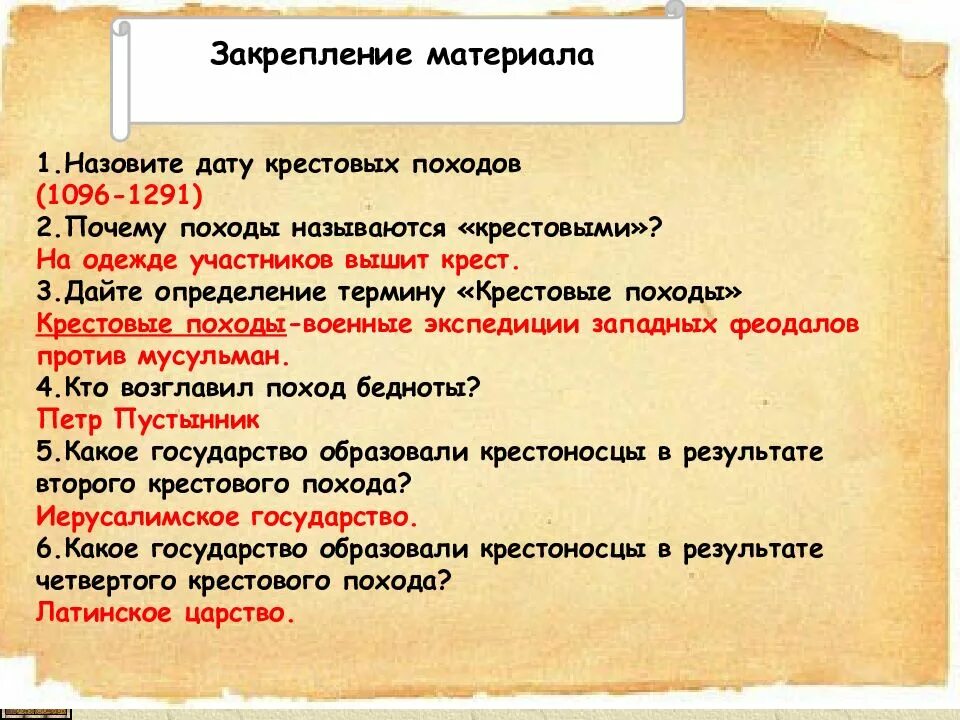 Закрепление материала

1.Назовите дату крестовых походов
(1096-1291)
2.Почему походы называются «крестовыми»?
На одежде участников вышит крест.
3.Дайте определение термину «Крестовые походы»
Крестовые походы-военные экспедиции западных феодалов против мусульман.
4.Кто возглавил поход бедноты?
Петр Пустынник
5.Какое государство образовали крестоносцы в результате второго крестового похода?
Иерусалимское государство.
6.Какое государство образовали крестоносцы в результате четвертого крестового похода?
Латинское царство.